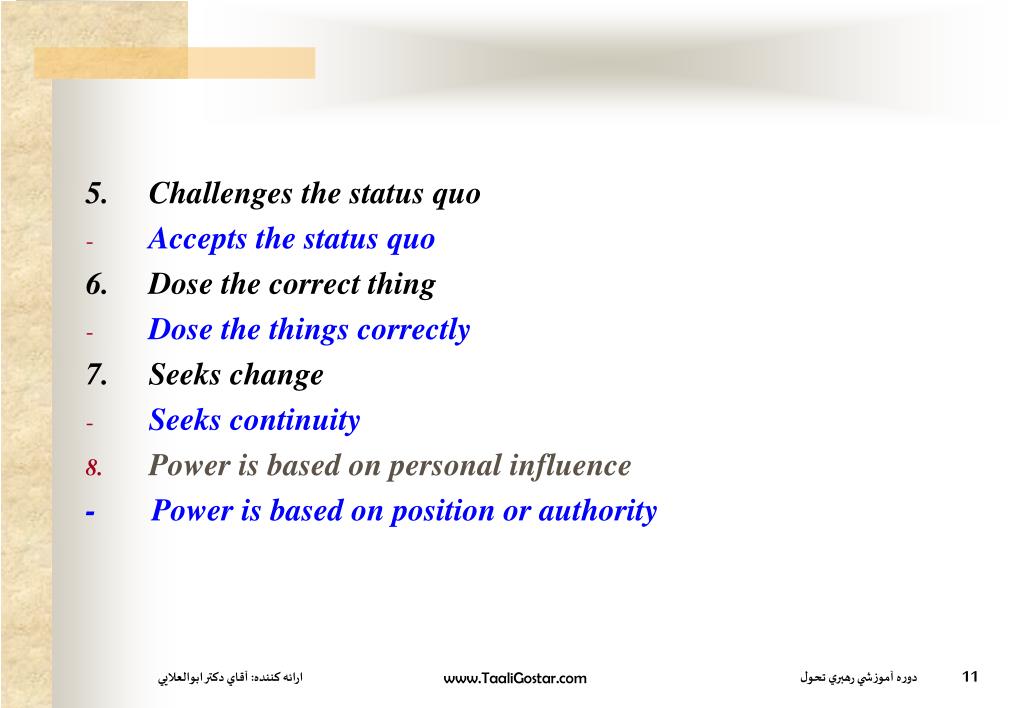 5. Challenges the status quo

- Accepts the status quo

6. Dose the correct thing

- Dose the things correctly

7. Seeks change

- Seeks continuity

8. Power is based on personal influence

- Power is based on position or authority

ارائه كننده: آقاي دكتر ابوالعلايي

www.TaaliGostar.com

دوره آموزشي رهبري تحول

11